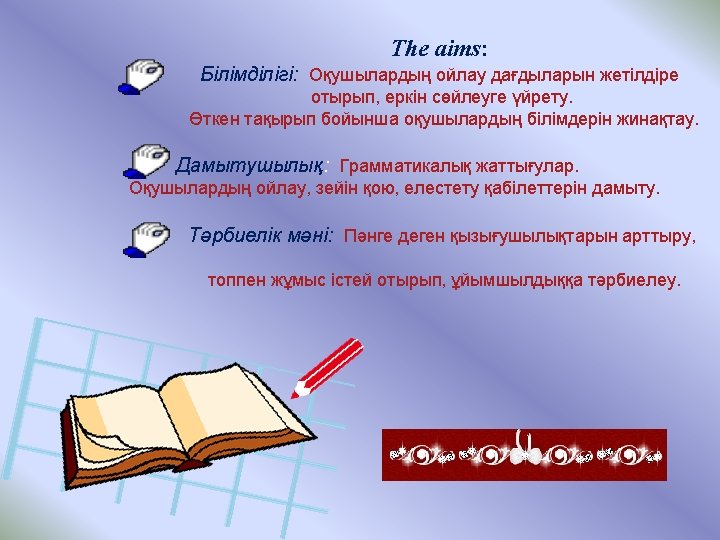 The aims:

Білімділігі: Оқушылардың ойлау дағдыларын жетілдіре отырып, еркін сөйлеуге үйрету.
Өткен тақырып бойынша оқушылардың білімдерін жинақтау.

Дамытушылық: Грамматикалық жаттығулар.
Оқушылардың ойлау, зейін қою, елестету қабілеттерін дамыту.

Тәрбиелік мәні: Пәнге деген қызығушылықтарын арттыру,

топпен жұмыс істей отырып, ұйымшылдыққа тәрбиелеу.